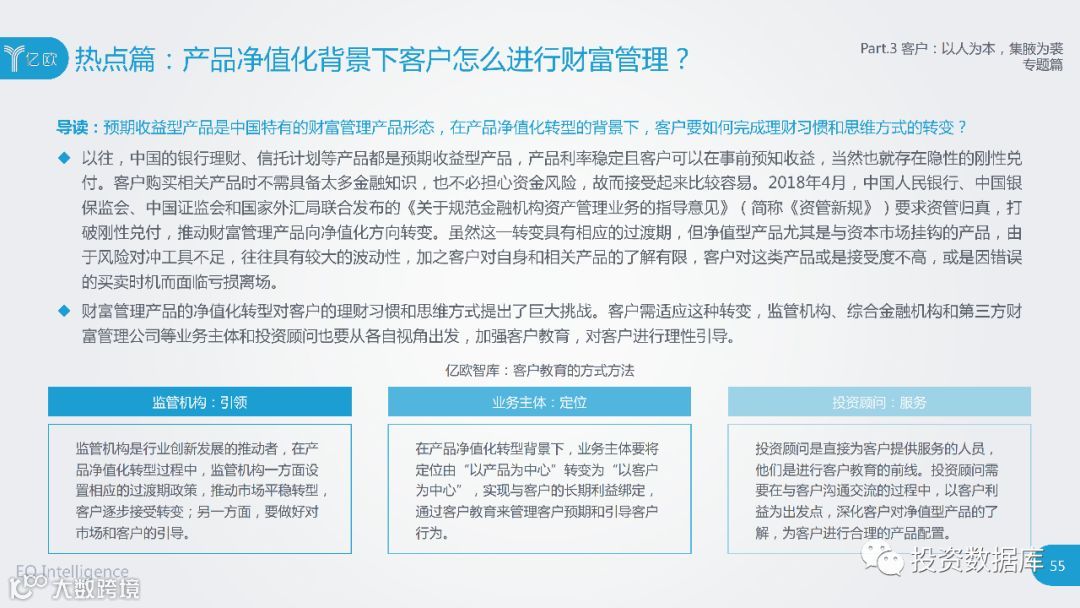 亿欧

热点篇：产品净值化背景下客户怎么进行财富管理？

Part.3 客户：以人为本，集腋为裘 专题篇

导读：预期收益型产品是中国特有的财富管理产品形态，在产品净值化转型的背景下，客户要如何完成理财习惯和思维方式的转变？

◆ 以往，中国的银行理财、信托计划等产品都是预期收益型产品，产品利率稳定且客户可以在事前预知收益，当然也就存在隐性的刚性兑付。客户购买相关产品时不需具备太多金融知识，也不必担心资金风险，故而接受起来比较容易。2018年4月，中国人民银行、中国银保监会、中国证监会和国家外汇局联合发布的《关于规范金融机构资产管理业务的指导意见》（简称《资管新规》）要求资管归真，打破刚性兑付，推动财富管理产品向净值化方向转变。虽然这一转变具有相应的过渡期，但净值型产品尤其是与资本市场挂钩的产品，由于风险对冲工具不足，往往具有较大的波动性，加之客户对自身和相关产品的了解有限，客户对这类产品或是接受度不高，或是因错误的买卖时机而面临亏损离场。

◆ 财富管理产品的净值化转型对客户的理财习惯和思维方式提出了巨大挑战。客户需适应这种转变，监管机构、综合金融机构和第三方财富管理公司等业务主体和投资顾问也要从各自视角出发，加强客户教育，对客户进行理性引导。

亿欧智库：客户教育的方式方法

监管机构：引领

监管机构是行业创新发展的推动者，在产品净值化转型过程中，监管机构一方面设置相应的过渡期政策，推动市场平稳转型，客户逐步接受转变；另一方面，要做好对市场和客户的引导。

业务主体：定位

在产品净值化转型背景下，业务主体要将定位由“以产品为中心”转变为“以客户为中心”，实现与客户的长期利益绑定，通过客户教育来管理客户预期和引导客户行为。

投资顾问：服务

投资顾问是直接为客户提供服务的人员，他们是进行客户教育的前线。投资顾问需要在与客户沟通交流的过程中，以客户利益为出发点，深化客户对净值型产品的了解，为客户进行合理的产品配置。

EO Intelligence

大数跨境

投资数据库

55